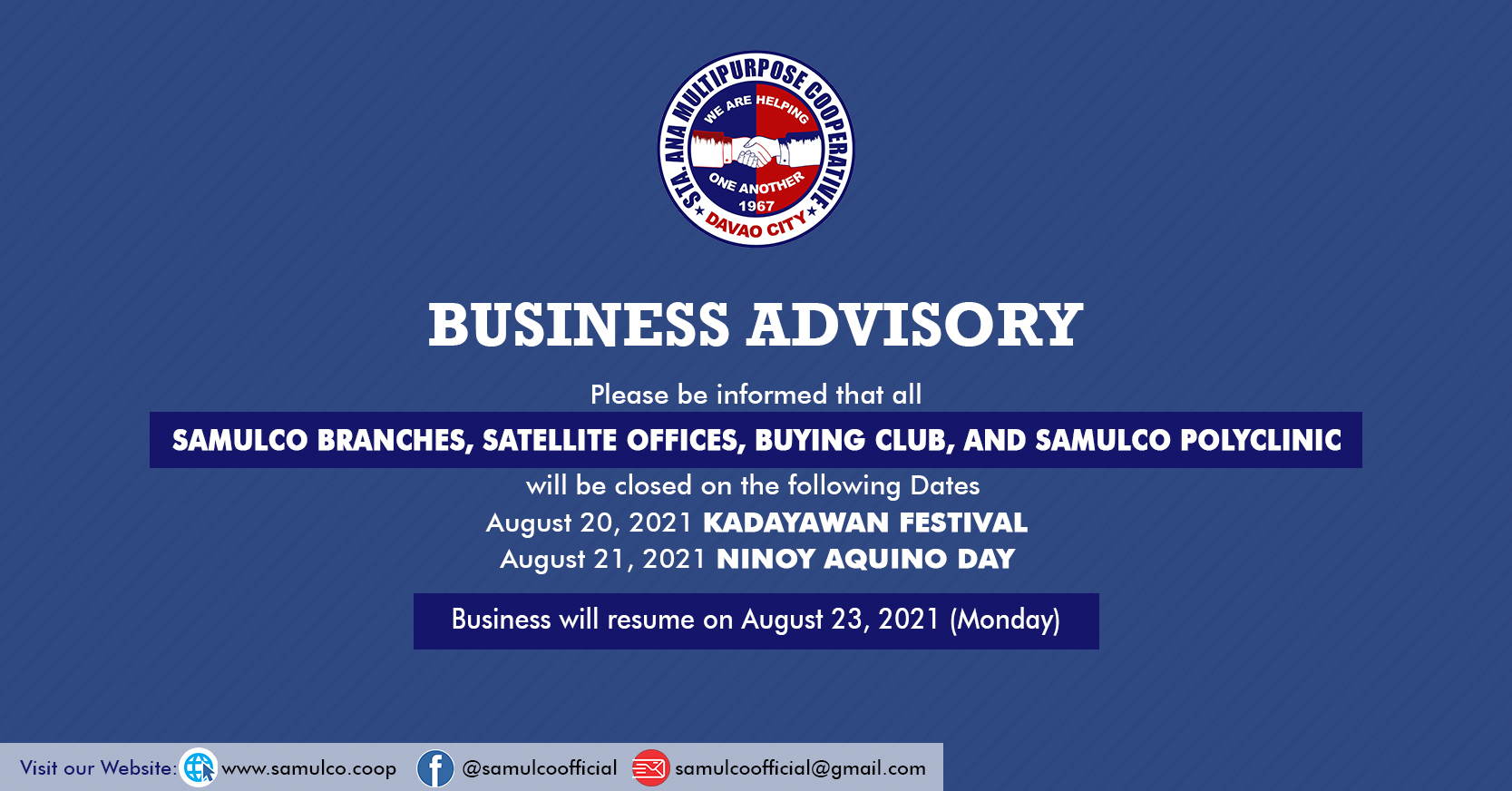 STA. ANA MULTIPURPOSE COOPERATIVE
WE ARE HELPING ONE ANOTHER
1967
DAVAO CITY

BUSINESS ADVISORY

Please be informed that all
SAMULCO BRANCHES, SATELLITE OFFICES, BUYING CLUB, AND SAMULCO POLYCLINIC
will be closed on the following Dates
August 20, 2021 KADAYAWAN FESTIVAL
August 21, 2021 NINOY AQUINO DAY

Business will resume on August 23, 2021 (Monday)

Visit our Website: www.samulco.coop @samulcoofficial samulcoofficial@gmail.com